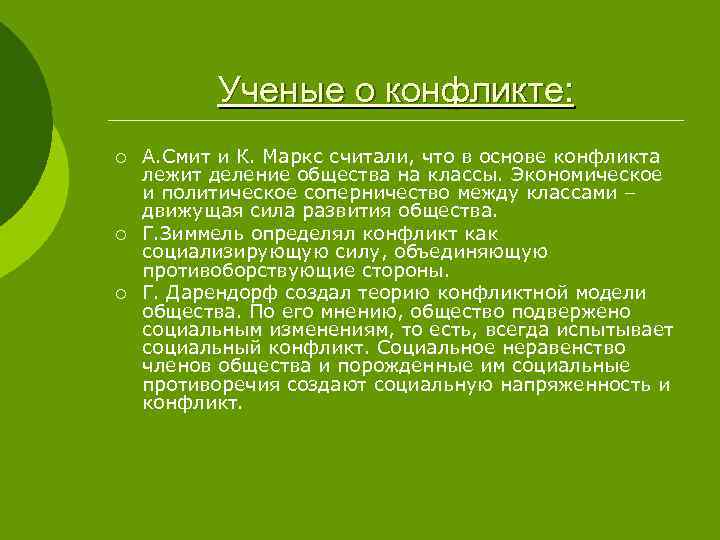 Ученые о конфликте:

○ А.Смит и К. Маркс считали, что в основе конфликта лежит деление общества на классы. Экономическое и политическое соперничество между классами – движущая сила развития общества.
○ Г.Зиммель определял конфликт как социализирующую силу, объединяющую противоборствующие стороны.
○ Г. Дарендорф создал теорию конфликтной модели общества. По его мнению, общество подвержено социальным изменениям, то есть, всегда испытывает социальный конфликт. Социальное неравенство членов общества и порожденные им социальные противоречия создают социальную напряженность и конфликт.